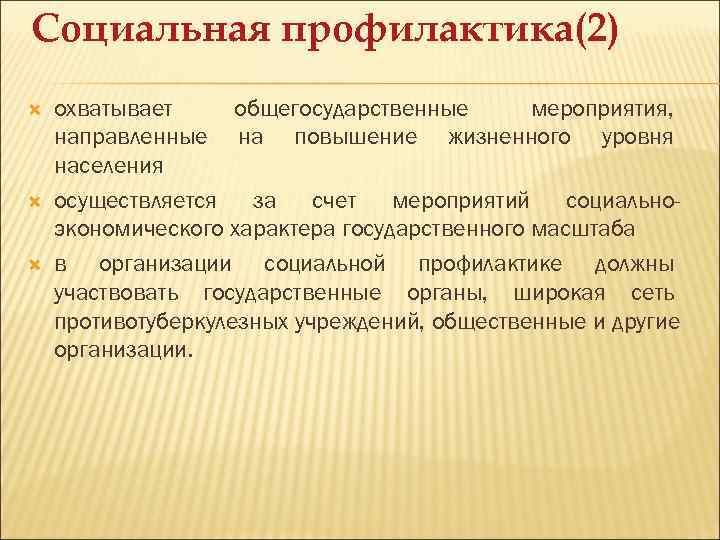 Социальная профилактика(2)

охватывает общегосударственные мероприятия, направленные на повышение жизненного уровня населения

осуществляется за счет мероприятий социально-экономического характера государственного масштаба

в организации социальной профилактике должны участвовать государственные органы, широкая сеть противотуберкулезных учреждений, общественные и другие организации.